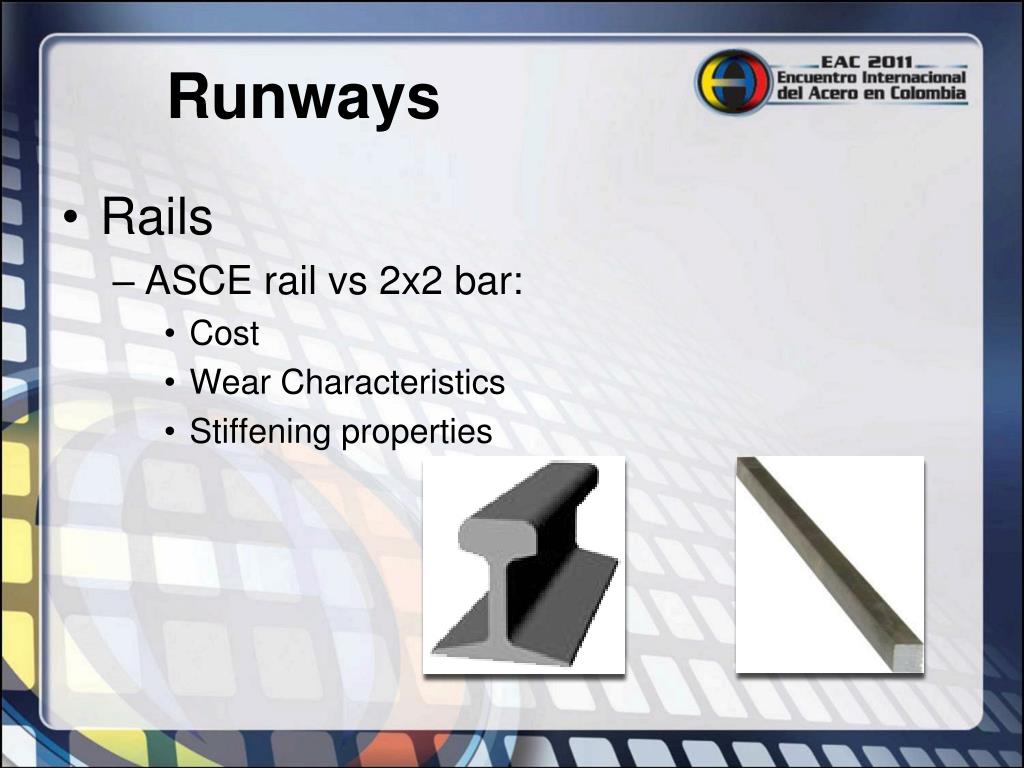 Runways

EAC 2011
Encuentro Internacional
del Acero en Colombia

• Rails
– ASCE rail vs 2x2 bar:
• Cost
• Wear Characteristics
• Stiffening properties